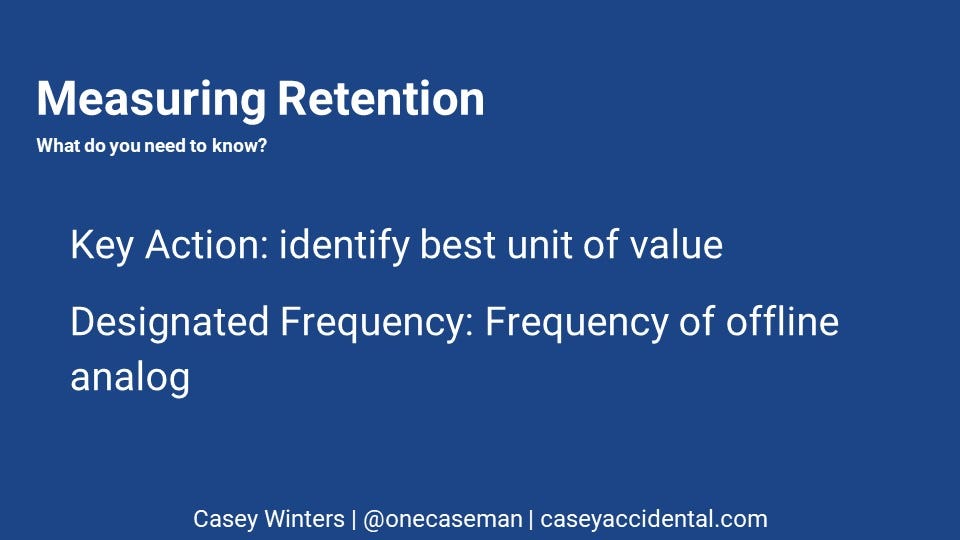 Measuring Retention
What do you need to know?

Key Action: identify best unit of value

Designated Frequency: Frequency of offline analog

Casey Winters | @onecaseman | caseyaccidental.com